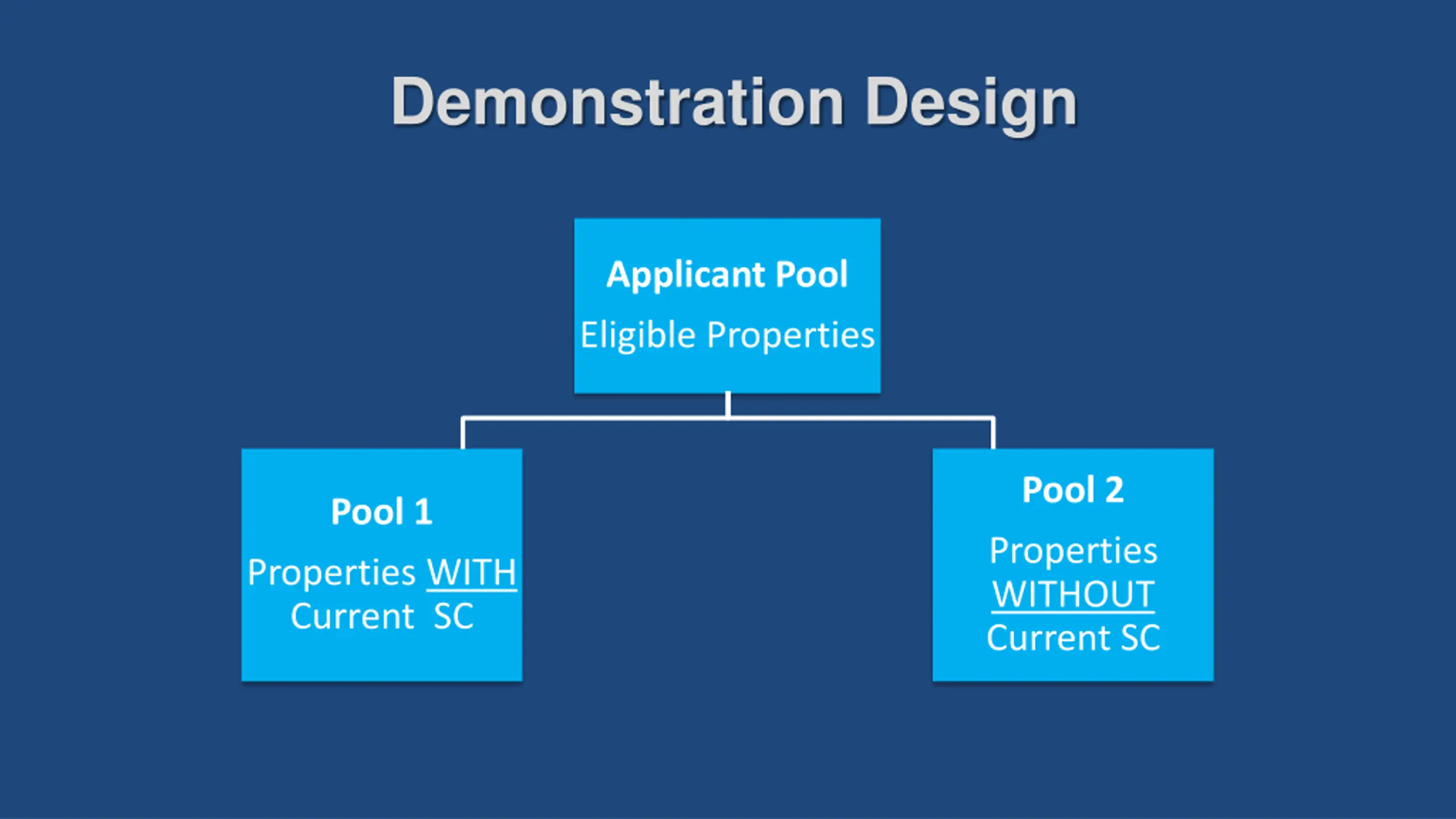 Demonstration Design

Applicant Pool

Eligible Properties

Pool 1

Properties WITH Current SC

Pool 2

Properties WITHOUT Current SC